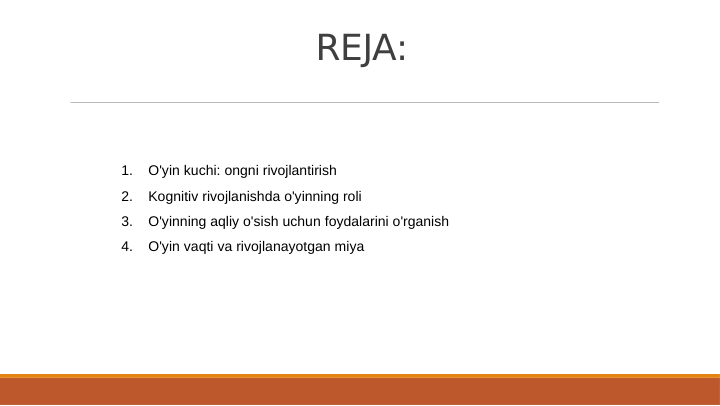 REJA:

1. O'yin kuchi: ongni rivojlantirish
2. Kognitiv rivojlanishda o'yinning roli
3. O'yinning aqliy o'sish uchun foydalarini o'rganish
4. O'yin vaqti va rivojlanayotgan miya